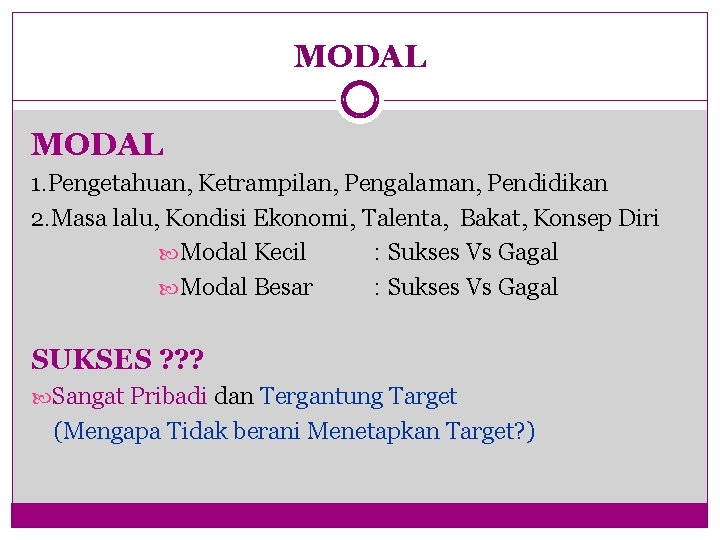 MODAL

MODAL

1.Pengetahuan, Ketrampilan, Pengalaman, Pendidikan

2.Masa lalu, Kondisi Ekonomi, Talenta, Bakat, Konsep Diri

Modal Kecil : Sukses Vs Gagal

Modal Besar : Sukses Vs Gagal

SUKSES ???

Sangat Pribadi dan Tergantung Target

(Mengapa Tidak berani Menetapkan Target?)